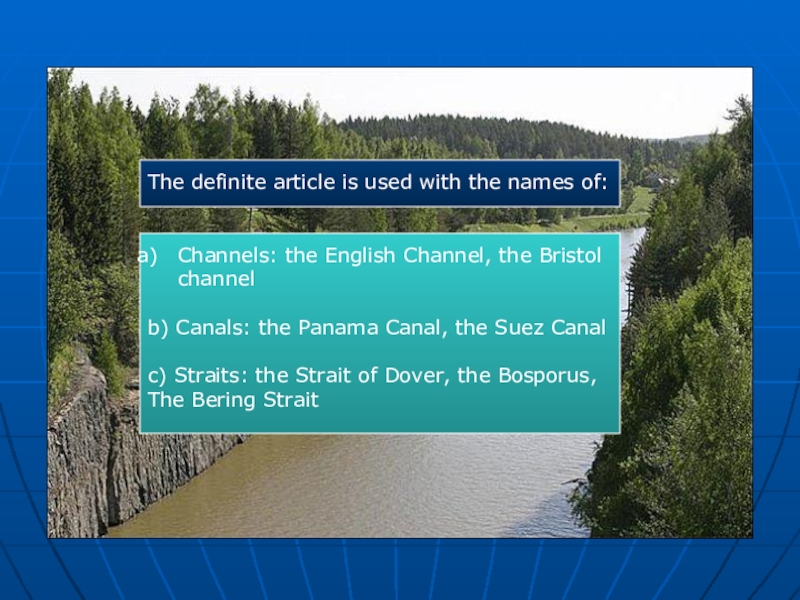 The definite article is used with the names of:

a) Channels: the English Channel, the Bristol channel

b) Canals: the Panama Canal, the Suez Canal

c) Straits: the Strait of Dover, the Bosporus, The Bering Strait